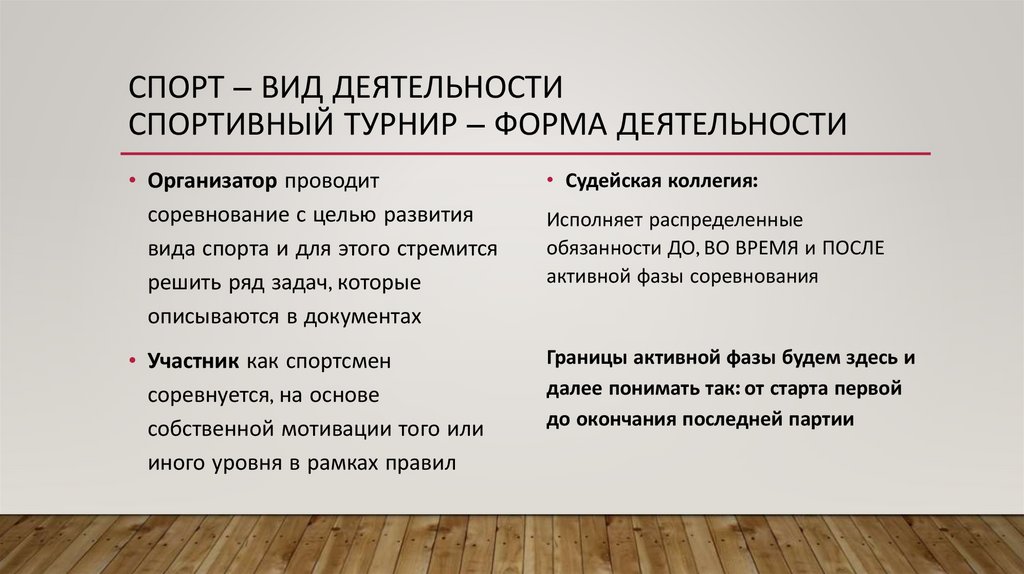 СПОРТ – ВИД ДЕЯТЕЛЬНОСТИ
СПОРТИВНЫЙ ТУРНИР – ФОРМА ДЕЯТЕЛЬНОСТИ

• Организатор проводит соревнование с целью развития вида спорта и для этого стремится решить ряд задач, которые описываются в документах

• Участник как спортсмен соревнуется, на основе собственной мотивации того или иного уровня в рамках правил

• Судейская коллегия:

Исполняет распределенные обязанности ДО, ВО ВРЕМЯ и ПОСЛЕ активной фазы соревнования

Границы активной фазы будем здесь и далее понимать так: от старта первой до окончания последней партии